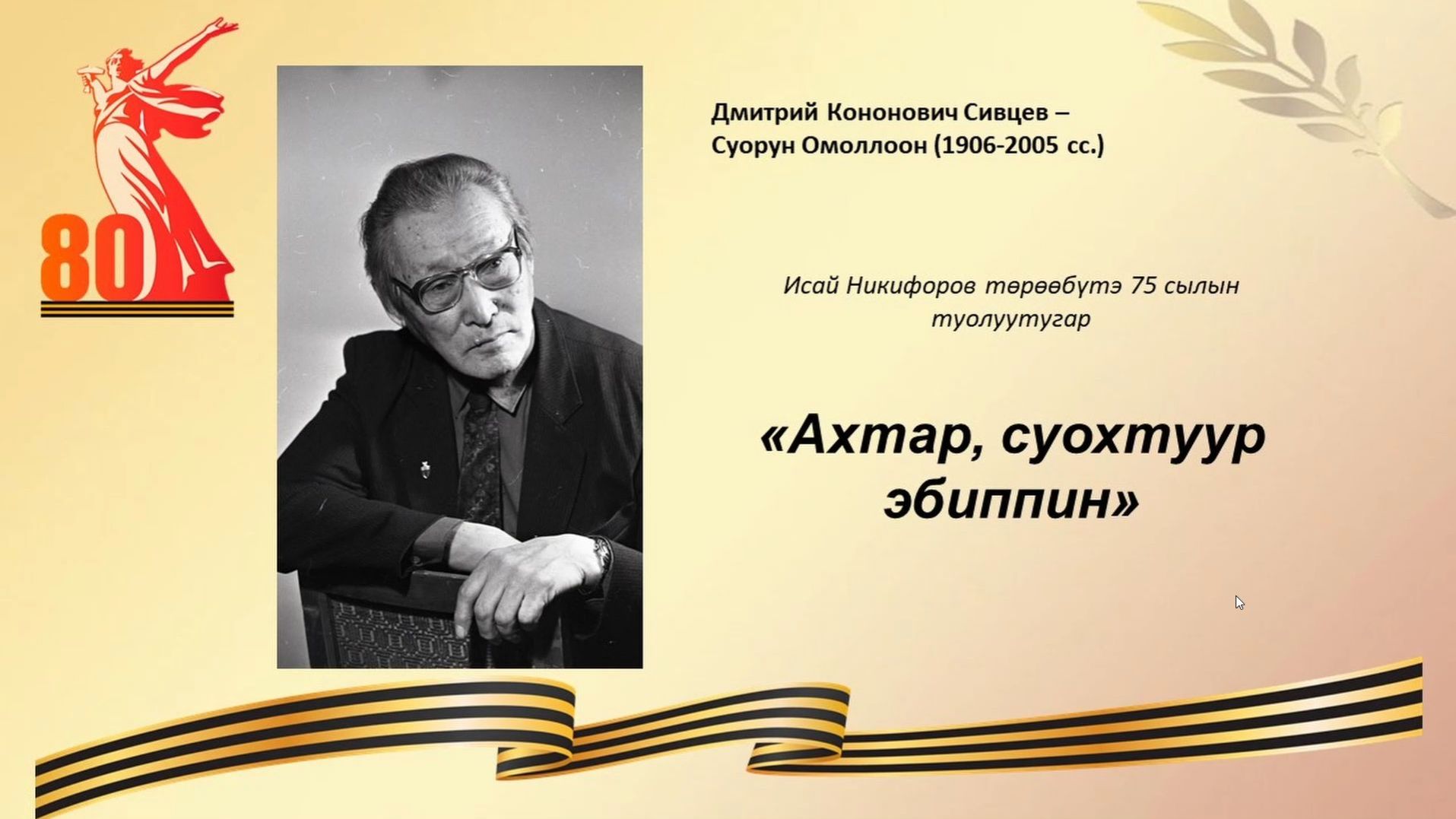 80

Дмитрий Кононович Сивцев – Суорун Омоллоон (1906-2005 сс.)

Исай Никифоров төрөөбүтэ 75 сылын туолуутугар

«Ахтар, суохтуур эбиппин»